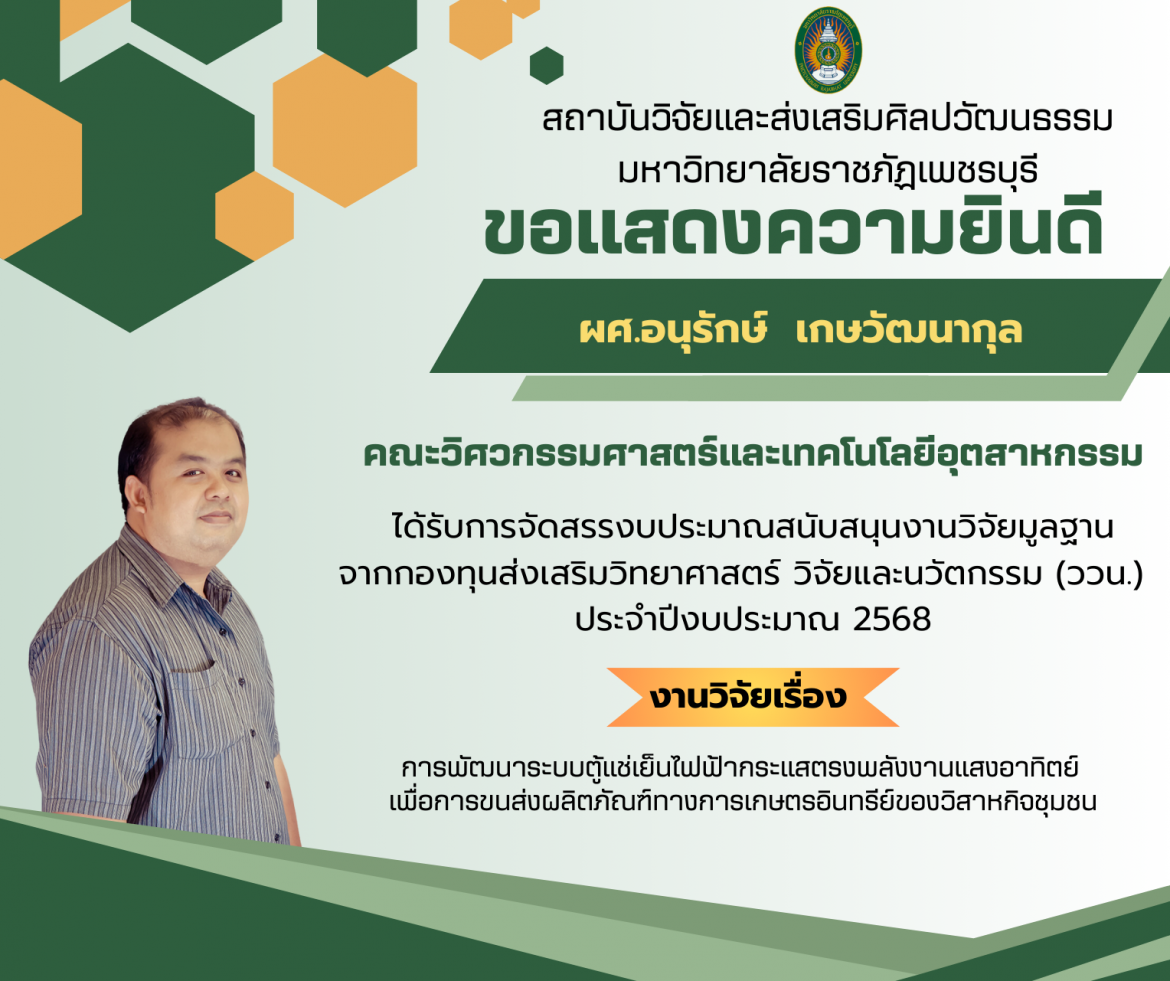 สถาบันวิจัยและส่งเสริมศิลปวัฒนธรรม
มหาวิทยาลัยราชภัฏเพชรบุรี

ขอแสดงความยินดี

ผศ.อนุรักษ์ เกษวัฒนากุล

คณะวิศวกรรมศาสตร์และเทคโนโลยีอุตสาหกรรม

ได้รับการจัดสรรงบประมาณสนับสนุนงานวิจัยมูลฐาน
จากกองทุนส่งเสริมวิทยาศาสตร์ วิจัยและนวัตกรรม (ววน.)
ประจำปีงบประมาณ 2568

งานวิจัยเรื่อง

การพัฒนาระบบตู้แช่เย็นไฟฟ้ากระแสตรงพลังงานแสงอาทิตย์
เพื่อการขนส่งผลิตภัณฑ์ทางการเกษตรอินทรีย์ของวิสาหกิจชุมชน